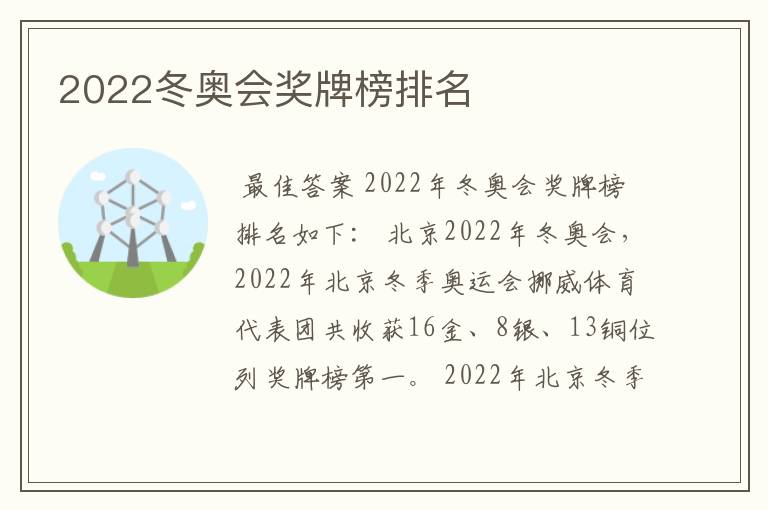 2022冬奥会奖牌榜排名

最佳答案 2022年冬奥会奖牌榜排名如下： 北京2022年冬奥会，2022年北京冬季奥运会挪威体育代表团共收获16金、8银、13铜位列奖牌榜第一。 2022年北京冬季